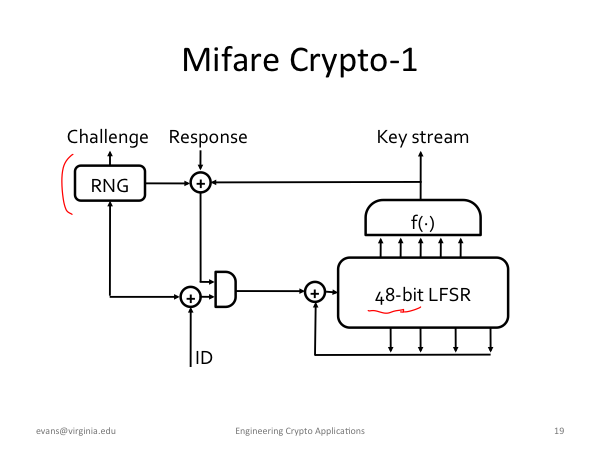 Mifare Crypto-1

Challenge

Response

Key stream

RNG

+

f(·)

+

+

48-bit LFSR

ID

evans@virginia.edu

Engineering Crypto Applications

19